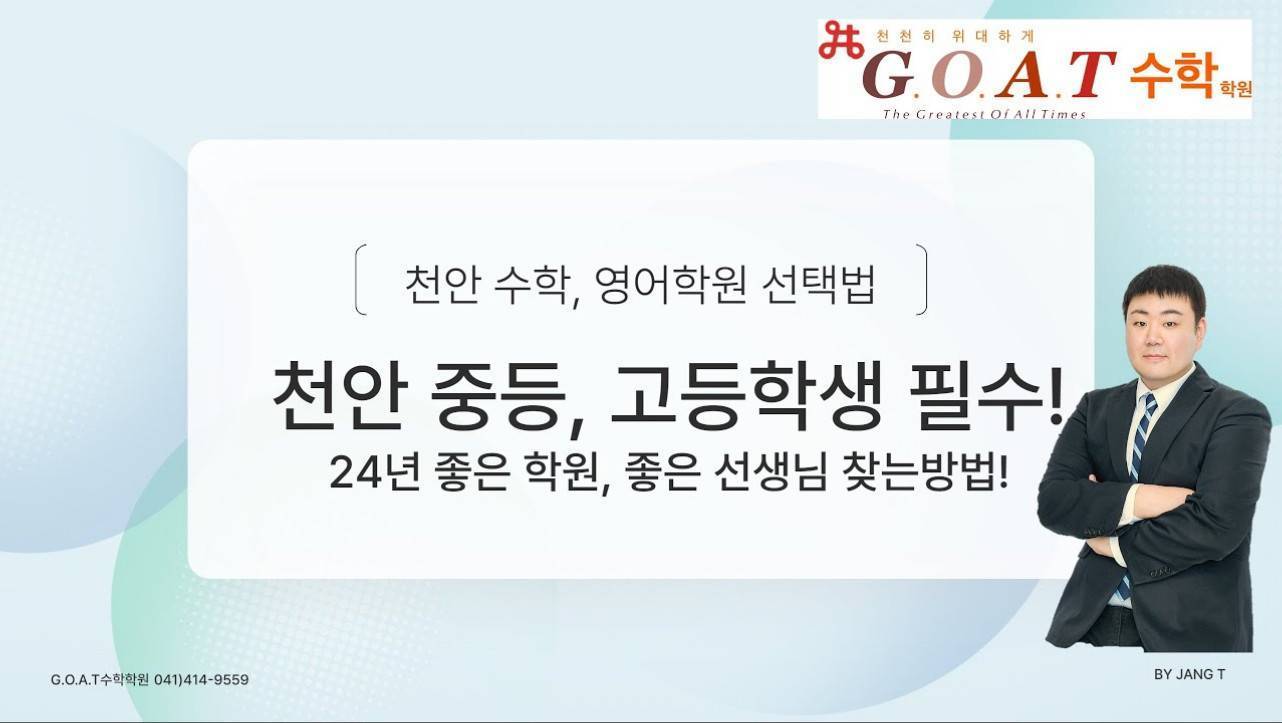 천천히 위대하게
G.O.A.T 수학 학원
The Greatest Of All Times

천안 수학, 영어학원 선택법

천안 중등, 고등학생 필수!
24년 좋은 학원, 좋은 선생님 찾는방법!

G.O.A.T수학학원 041)414-9559

BY JANG T